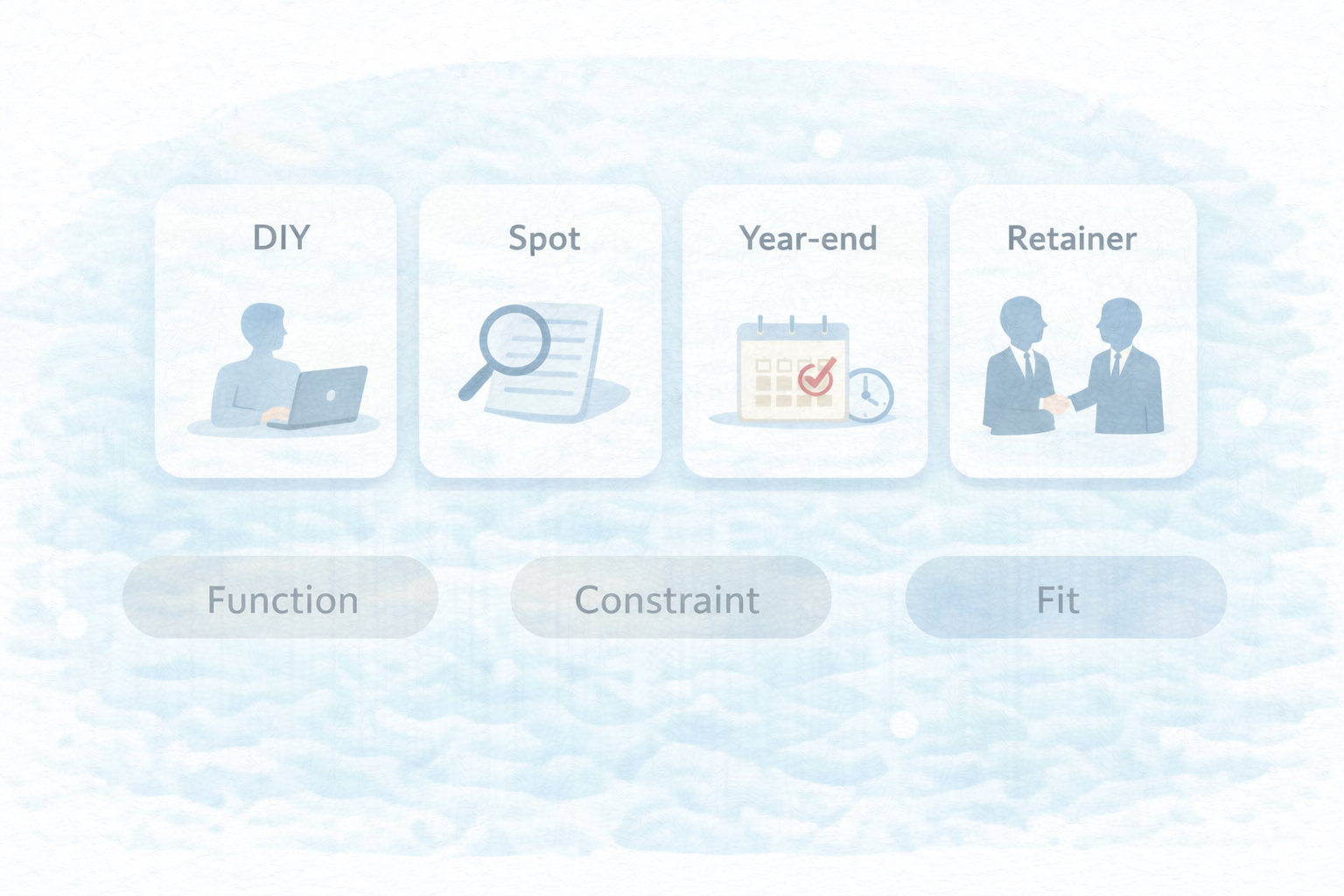 DIY

Spot

Year-end

Retainer

Function

Constraint

Fit